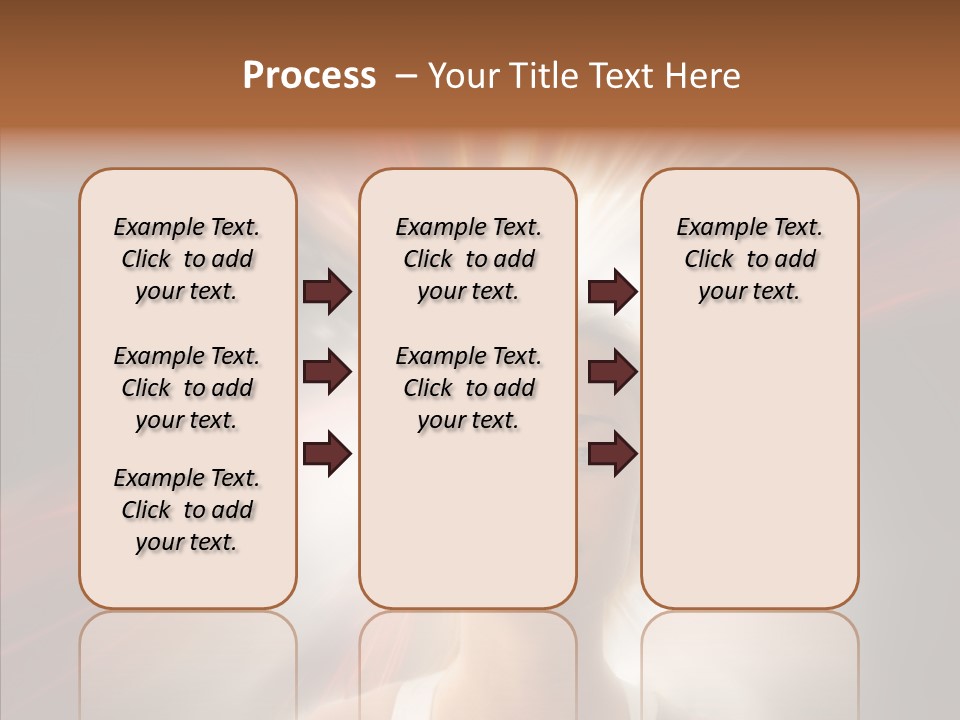 Process – Your Title Text Here

Example Text. Click to add your text.

Example Text. Click to add your text.

Example Text. Click to add your text.

Example Text. Click to add your text.

Example Text. Click to add your text.

Example Text. Click to add your text.